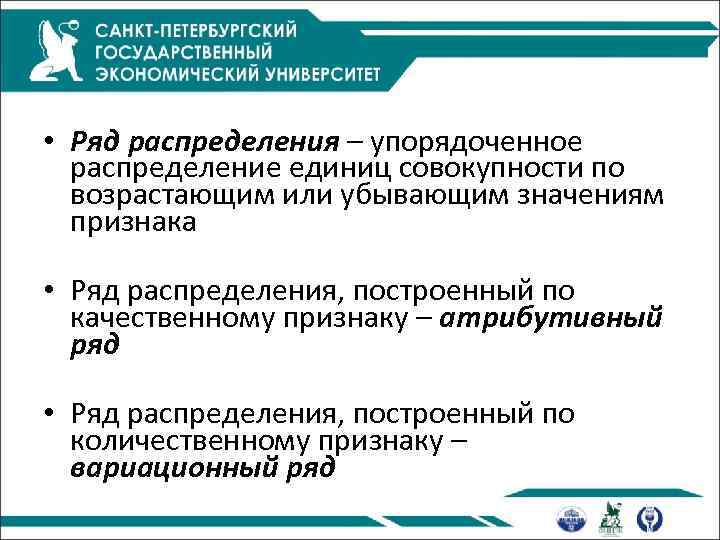 САНКТ-ПЕТЕРБУРГСКИЙ ГОСУДАРСТВЕННЫЙ ЭКОНОМИЧЕСКИЙ УНИВЕРСИТЕТ

• Ряд распределения – упорядоченное распределение единиц совокупности по возрастающим или убывающим значениям признака

• Ряд распределения, построенный по качественному признаку – атрибутивный ряд

• Ряд распределения, построенный по количественному признаку – вариационный ряд